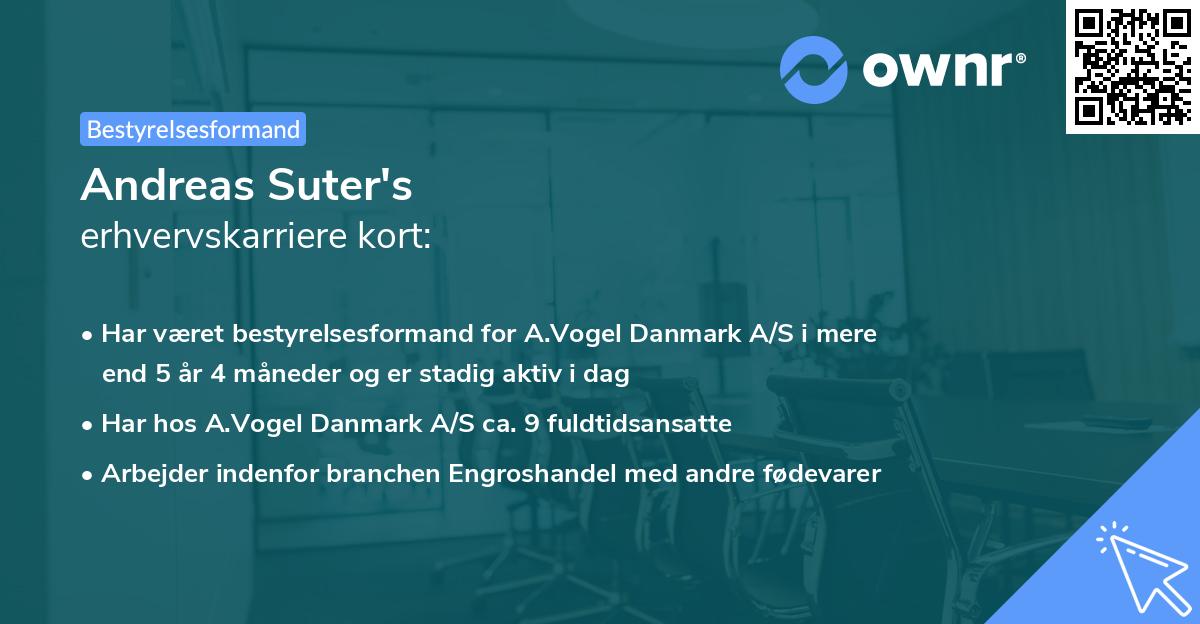 ownr®

Bestyrelsesformand

Andreas Suter's
erhvervskarriere kort:

• Har været bestyrelsesformand for A.Vogel Danmark A/S i mere end 5 år 4 måneder og er stadig aktiv i dag

• Har hos A.Vogel Danmark A/S ca. 9 fuldtidsansatte

• Arbejder indenfor branchen Engroshandel med andre fødevarer